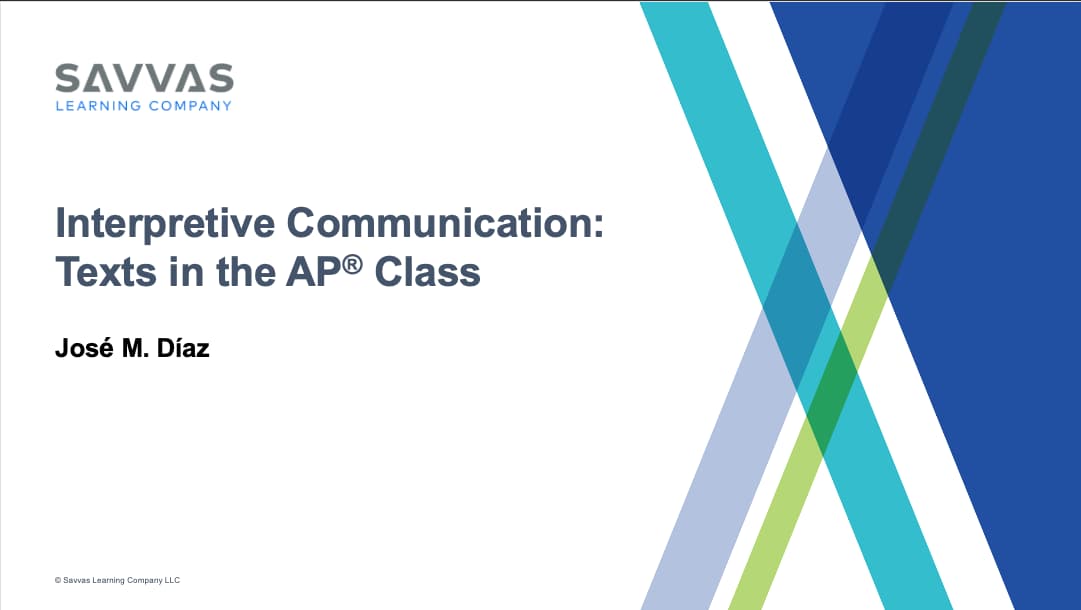 SAVVAS
LEARNING COMPANY

Interpretive Communication: Texts in the AP® Class

José M. Díaz

© Savvas Learning Company LLC